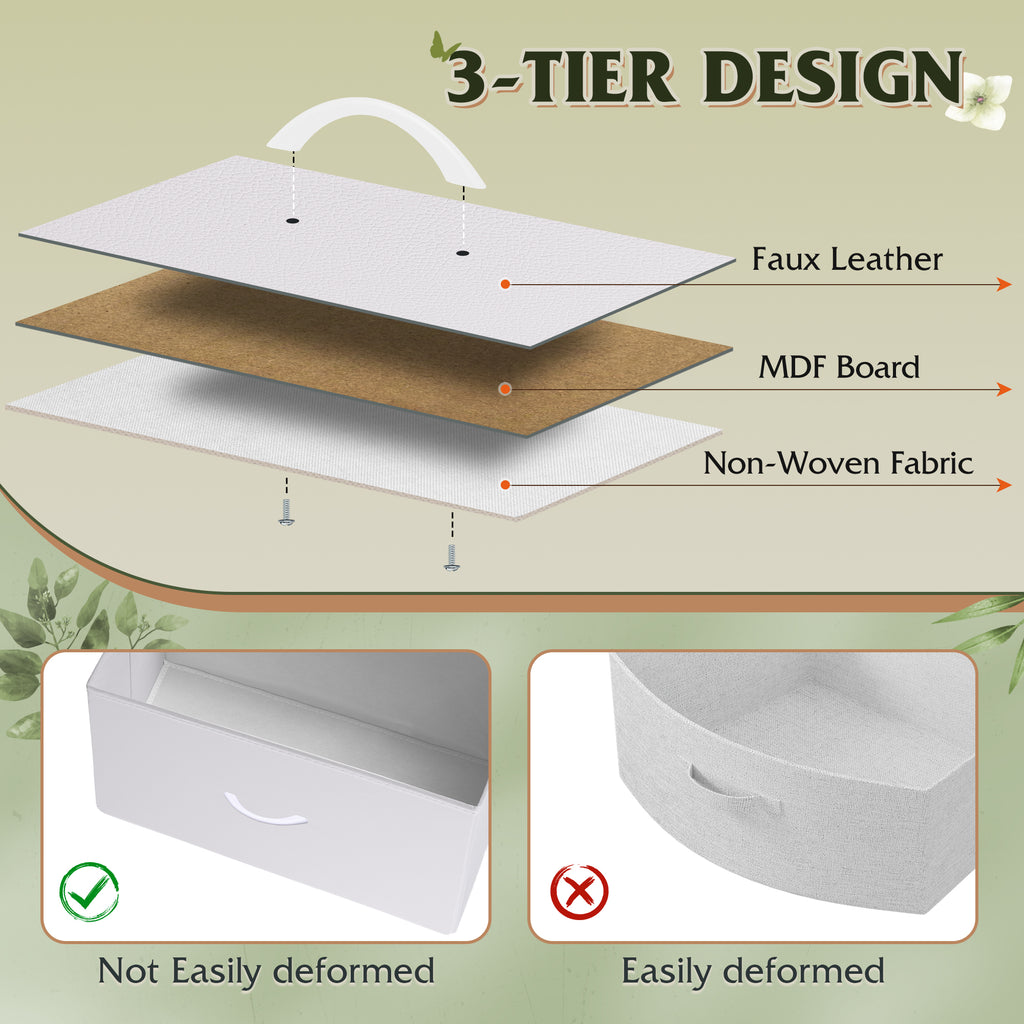 3-TIER DESIGN

Faux Leather

MDF Board

Non-Woven Fabric

Not Easily deformed

Easily deformed